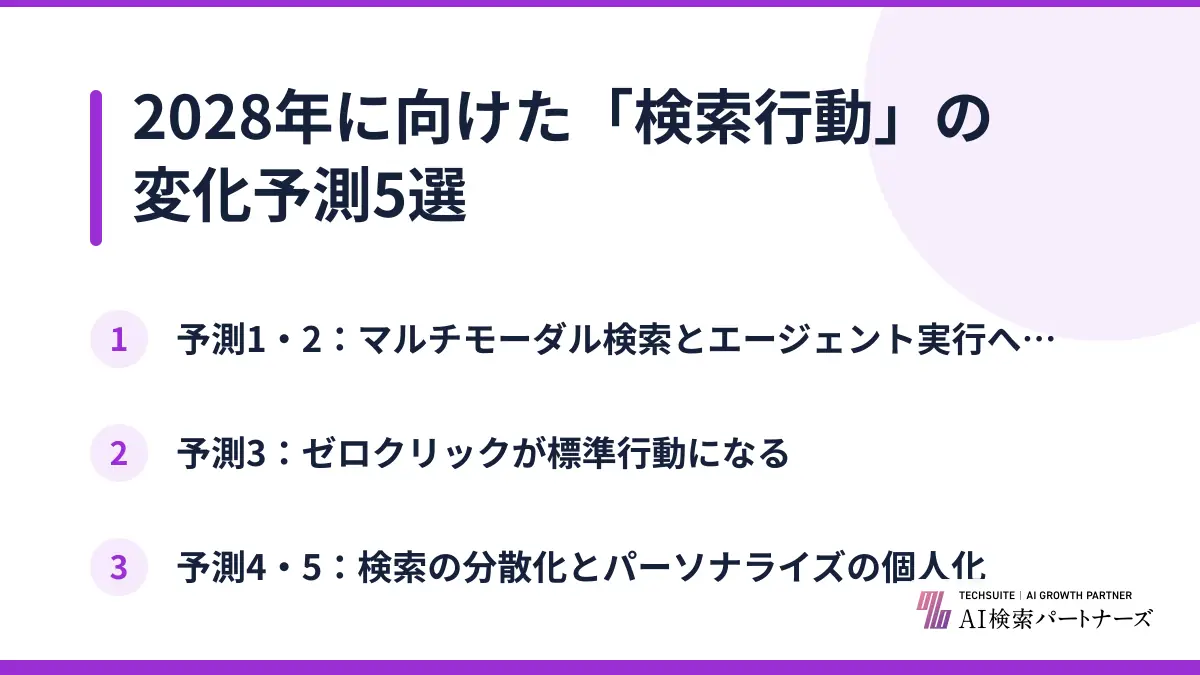 2028年に向けた「検索行動」の変化予測5選

1 予測1・2：マルチモーダル検索とエージェント実行へ…

2 予測3：ゼロクリックが標準行動になる

3 予測4・5：検索の分散化とパーソナライズの個人化

TECHSUITE | AI GROWTH PARTNER
AI検索パートナーズ